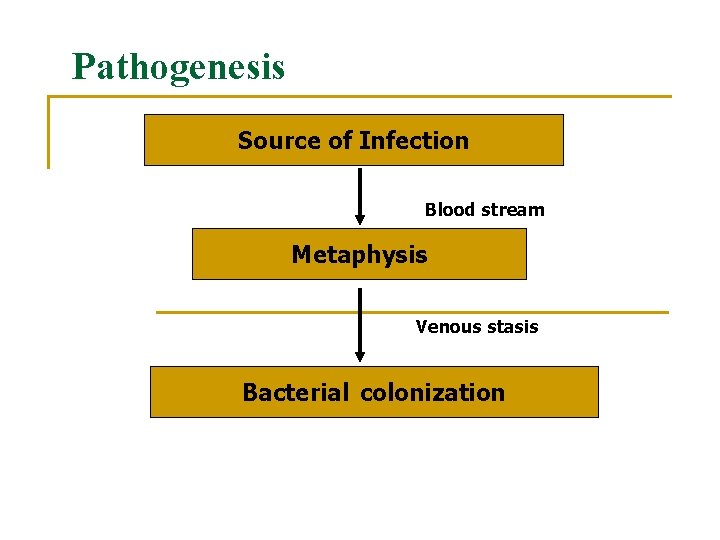 Pathogenesis

Source of Infection

Blood stream

Metaphysis

Venous stasis

Bacterial colonization